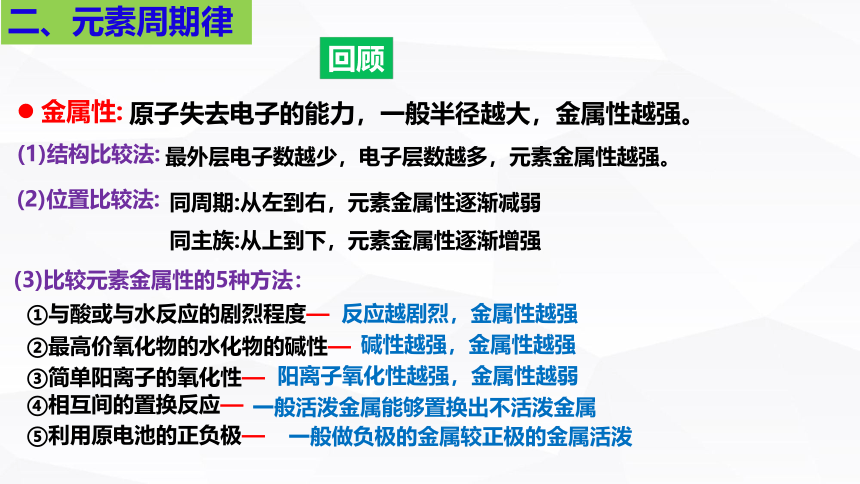 二、元素周期律

回顾

● 金属性: 原子失去电子的能力，一般半径越大，金属性越强。

(1)结构比较法: 最外层电子数越少，电子层数越多，元素金属性越强。

(2)位置比较法: 同周期:从左到右，元素金属性逐渐减弱

同主族:从上到下，元素金属性逐渐增强

(3)比较元素金属性的5种方法：

①与酸或与水反应的剧烈程度— 反应越剧烈，金属性越强

②最高价氧化物的水化物的碱性— 碱性越强，金属性越强

③简单阳离子的氧化性— 阳离子氧化性越强，金属性越弱

④相互间的置换反应— 一般活泼金属能够置换出不活泼金属

⑤利用原电池的正负极— 一般做负极的金属较正极的金属活泼